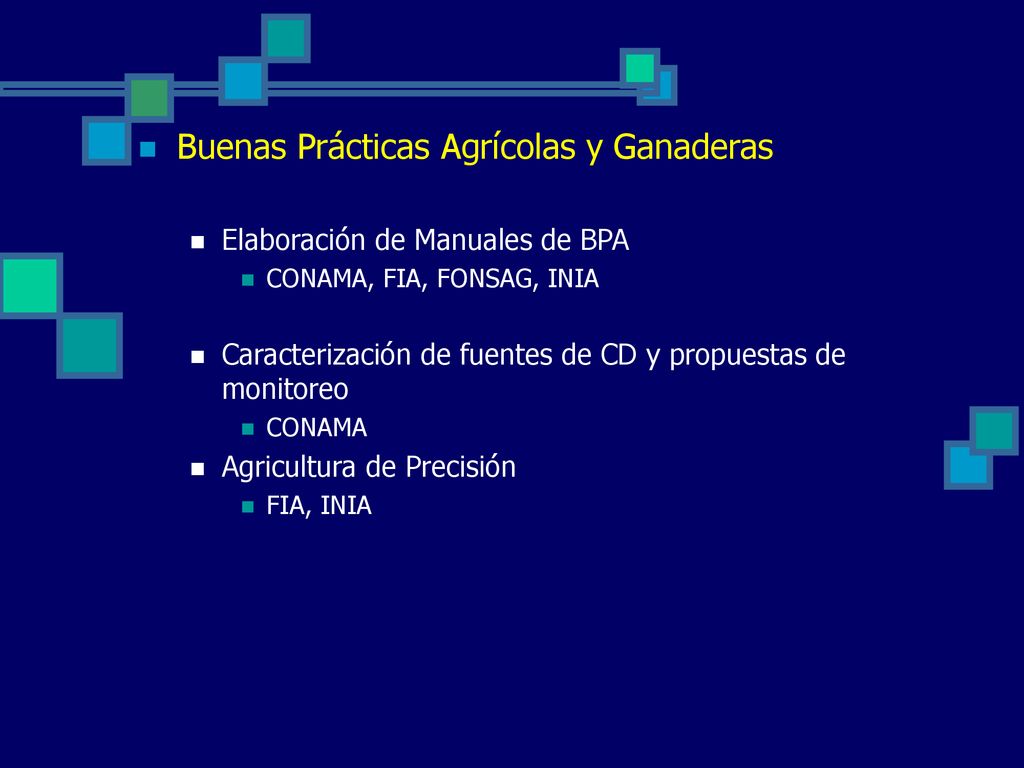 Buenas Prácticas Agrícolas y Ganaderas

Elaboración de Manuales de BPA

CONAMA, FIA, FONSAG, INIA

Caracterización de fuentes de CD y propuestas de monitoreo

CONAMA

Agricultura de Precisión

FIA, INIA